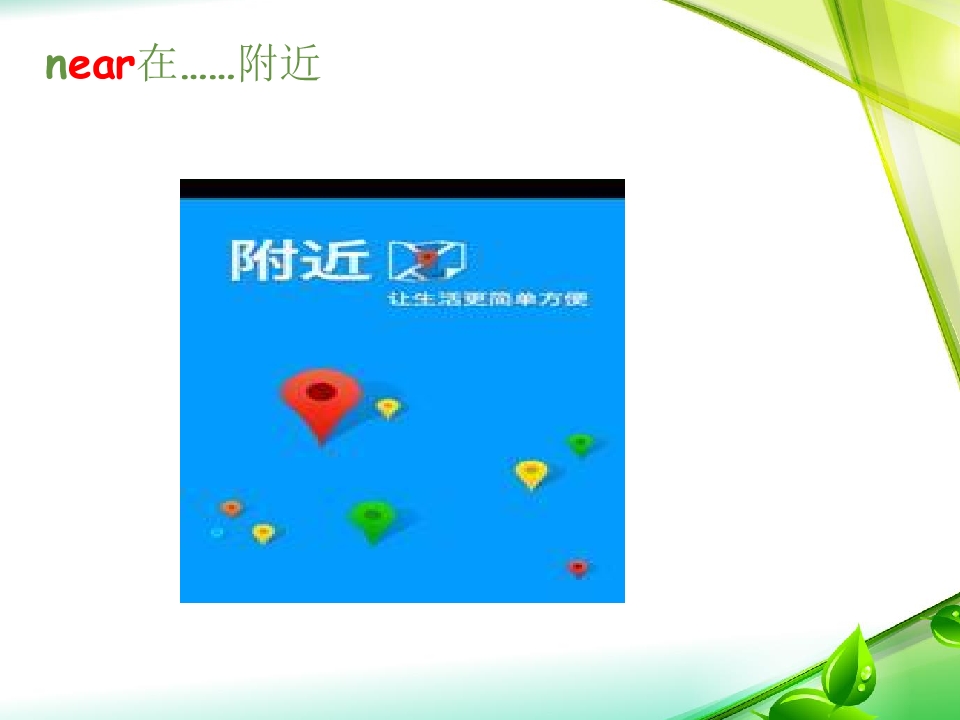 near在……附近

附近

让生活更简单方便